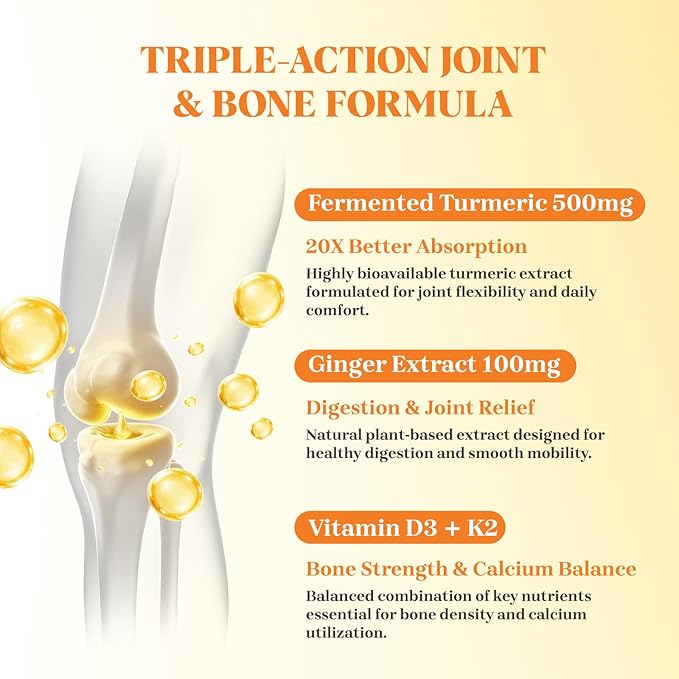 TRIPLE-ACTION JOINT & BONE FORMULA

Fermented Turmeric 500mg

20X Better Absorption

Highly bioavailable turmeric extract formulated for joint flexibility and daily comfort.

Ginger Extract 100mg

Digestion & Joint Relief

Natural plant-based extract designed for healthy digestion and smooth mobility.

Vitamin D3 + K2

Bone Strength & Calcium Balance

Balanced combination of key nutrients essential for bone density and calcium utilization.